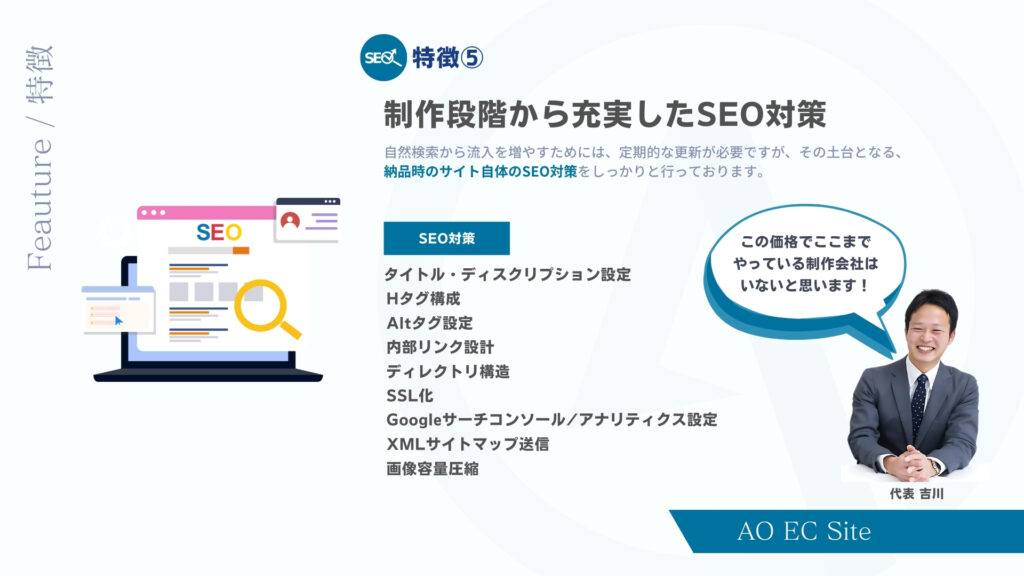 Feauture / 特徴

SEO 特徴⑤

制作段階から充実したSEO対策

自然検索から流入を増やすためには、定期的な更新が必要ですが、その土台となる、納品時のサイト自体のSEO対策をしっかりと行っております。

SEO

SEO対策

タイトル・ディスクリプション設定
Hタグ構成
Altタグ設定
内部リンク設計
ディレクトリ構造
SSL化
Googleサーチコンソール／アナリティクス設定
XMLサイトマップ送信
画像容量圧縮

この価格でここまでやっている制作会社はいないと思います！

代表 吉川

AO EC Site